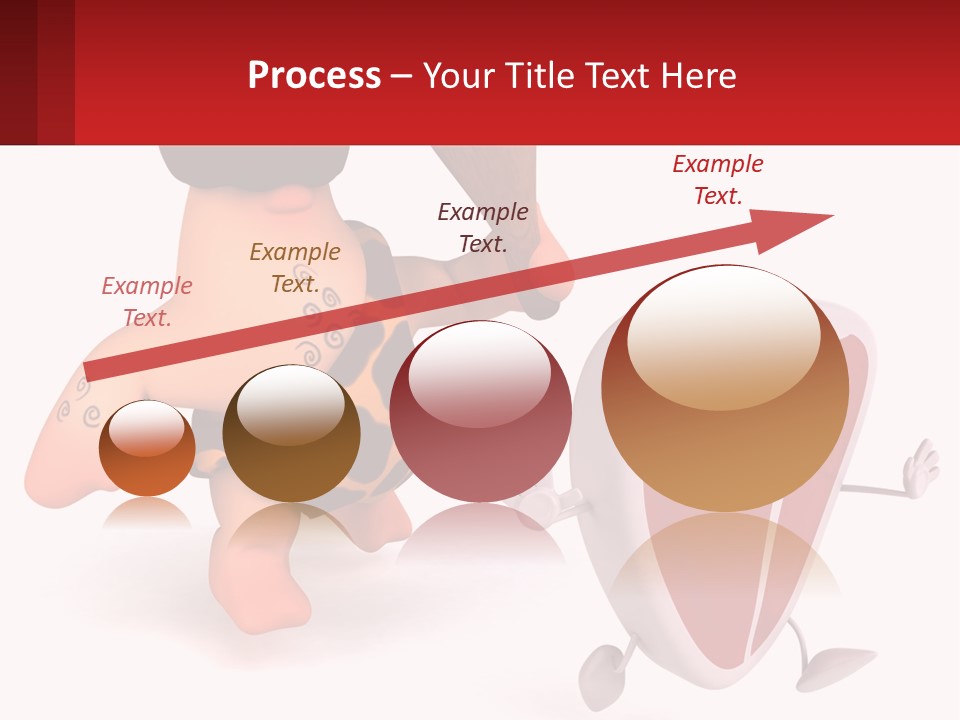 Process – Your Title Text Here

Example Text.

Example Text.

Example Text.

Example Text.